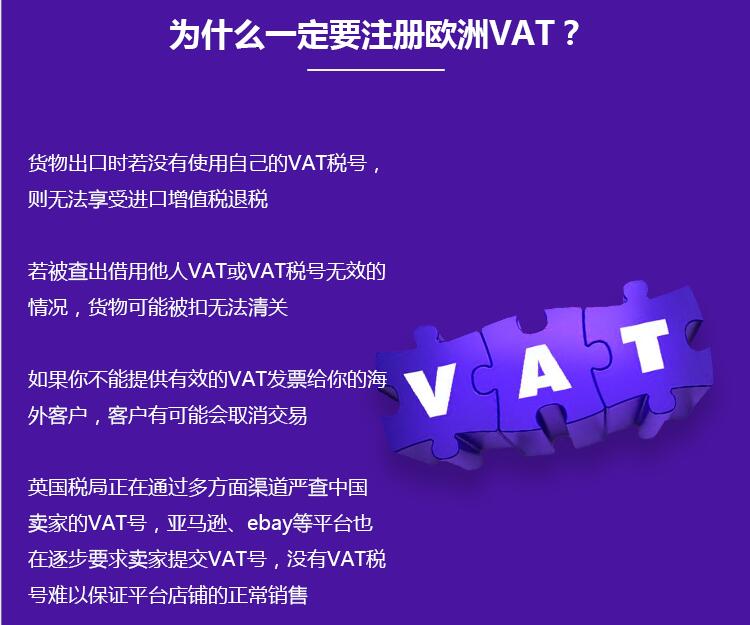 为什么一定要注册欧洲VAT？

货物出口时若没有使用自己的VAT税号，则无法享受进口增值税退税

若被查出借用他人VAT或VAT税号无效的情况，货物可能被扣无法清关

如果你不能提供有效的VAT发票给你的海外客户，客户有可能会取消交易

英国税局正在通过多方面渠道严查中国卖家的VAT号，亚马逊、ebay等平台也在逐步要求卖家提交VAT号，没有VAT税号难以保证平台店铺的正常销售

V A T